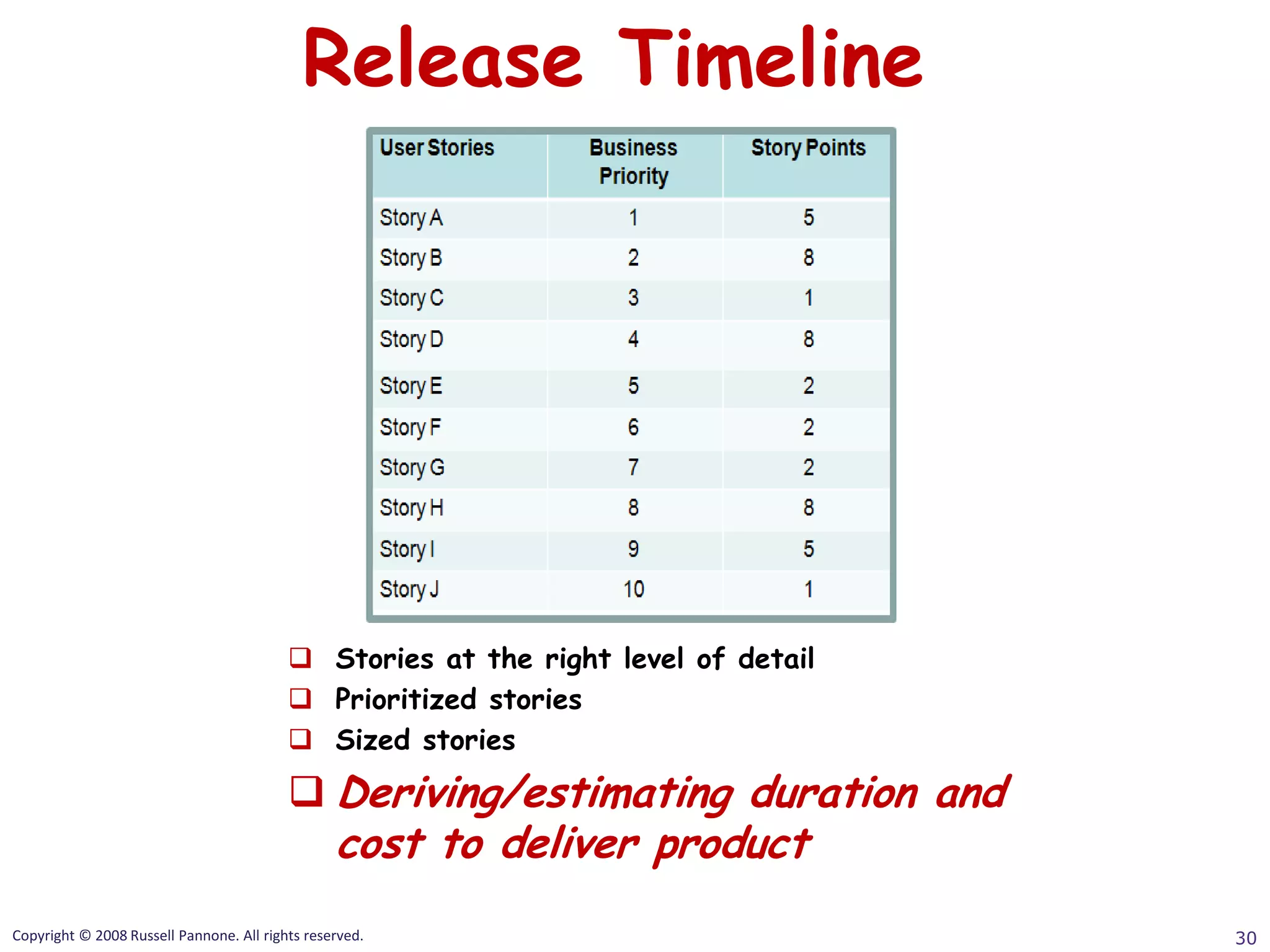 Release Timeline

| User Stories | Business Priority | Story Points |
|---|---|---|
| Story A | 1 | 5 |
| Story B | 2 | 8 |
| Story C | 3 | 1 |
| Story D | 4 | 8 |
| Story E | 5 | 2 |
| Story F | 6 | 2 |
| Story G | 7 | 2 |
| Story H | 8 | 8 |
| Story I | 9 | 5 |
| Story J | 10 | 1 |

❑ Stories at the right level of detail
❑ Prioritized stories
❑ Sized stories
❑ Deriving/estimating duration and cost to deliver product

Copyright © 2008 Russell Pannone. All rights reserved.

30